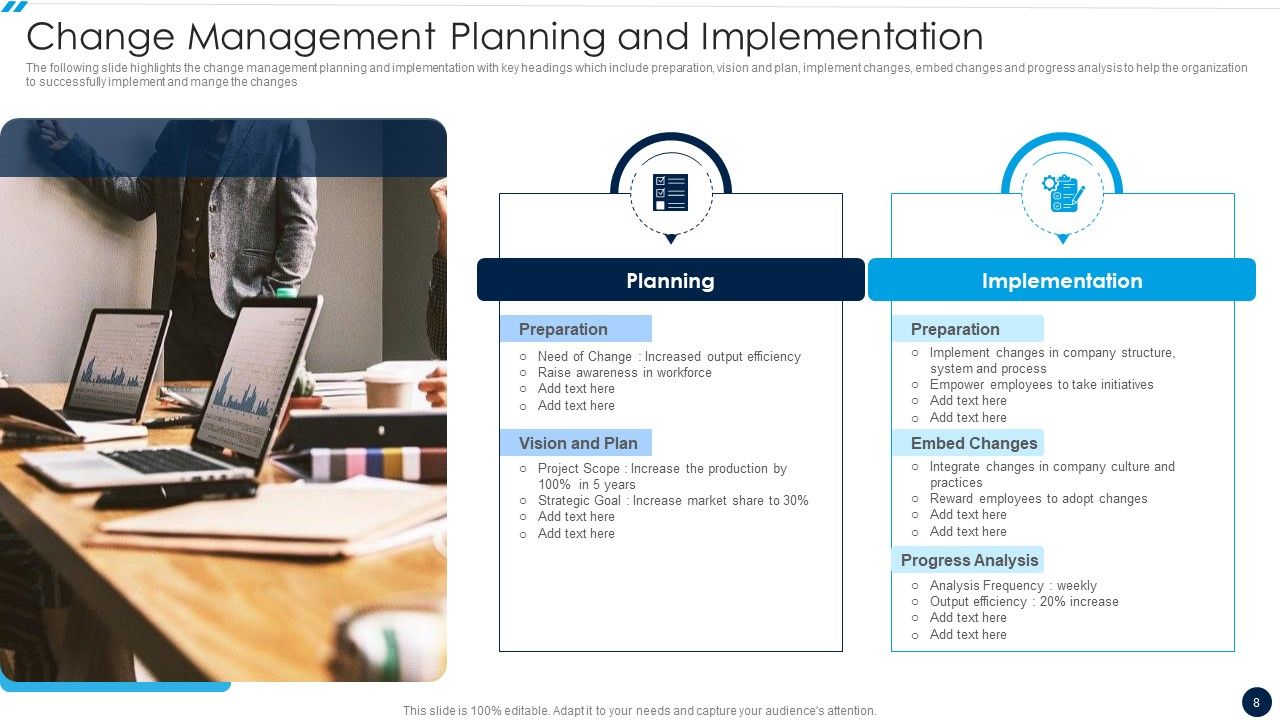 Change Management Planning and Implementation

The following slide highlights the change management planning and implementation with key headings which include preparation, vision and plan, implement changes, embed changes and progress analysis to help the organization to successfully implement and mange the changes

Planning

Preparation

○ Need of Change : Increased output efficiency
○ Raise awareness in workforce
○ Add text here
○ Add text here

Vision and Plan

○ Project Scope : Increase the production by 100% in 5 years
○ Strategic Goal : Increase market share to 30%
○ Add text here
○ Add text here

Implementation

Preparation

○ Implement changes in company structure, system and process
○ Empower employees to take initiatives
○ Add text here
○ Add text here

Embed Changes

○ Integrate changes in company culture and practices
○ Reward employees to adopt changes
○ Add text here
○ Add text here

Progress Analysis

○ Analysis Frequency : weekly
○ Output efficiency : 20% increase
○ Add text here
○ Add text here

This slide is 100% editable. Adapt it to your needs and capture your audience's attention.

8